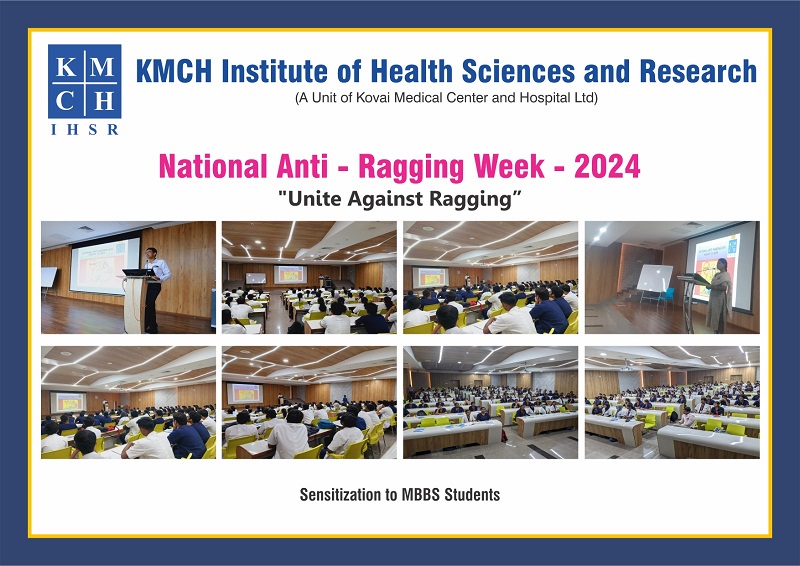 K M
C H
IHSR

KMCH Institute of Health Sciences and Research
(A Unit of Kovai Medical Center and Hospital Ltd)

National Anti - Ragging Week - 2024
"Unite Against Ragging"

Sensitization to MBBS Students